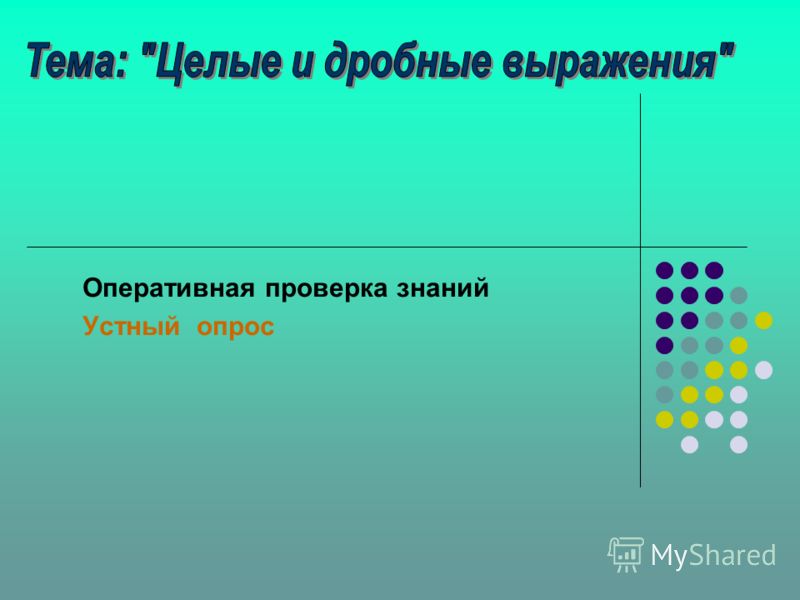 Тема: "Целые и дробные выражения"

Оперативная проверка знаний
Устный опрос

MyShared